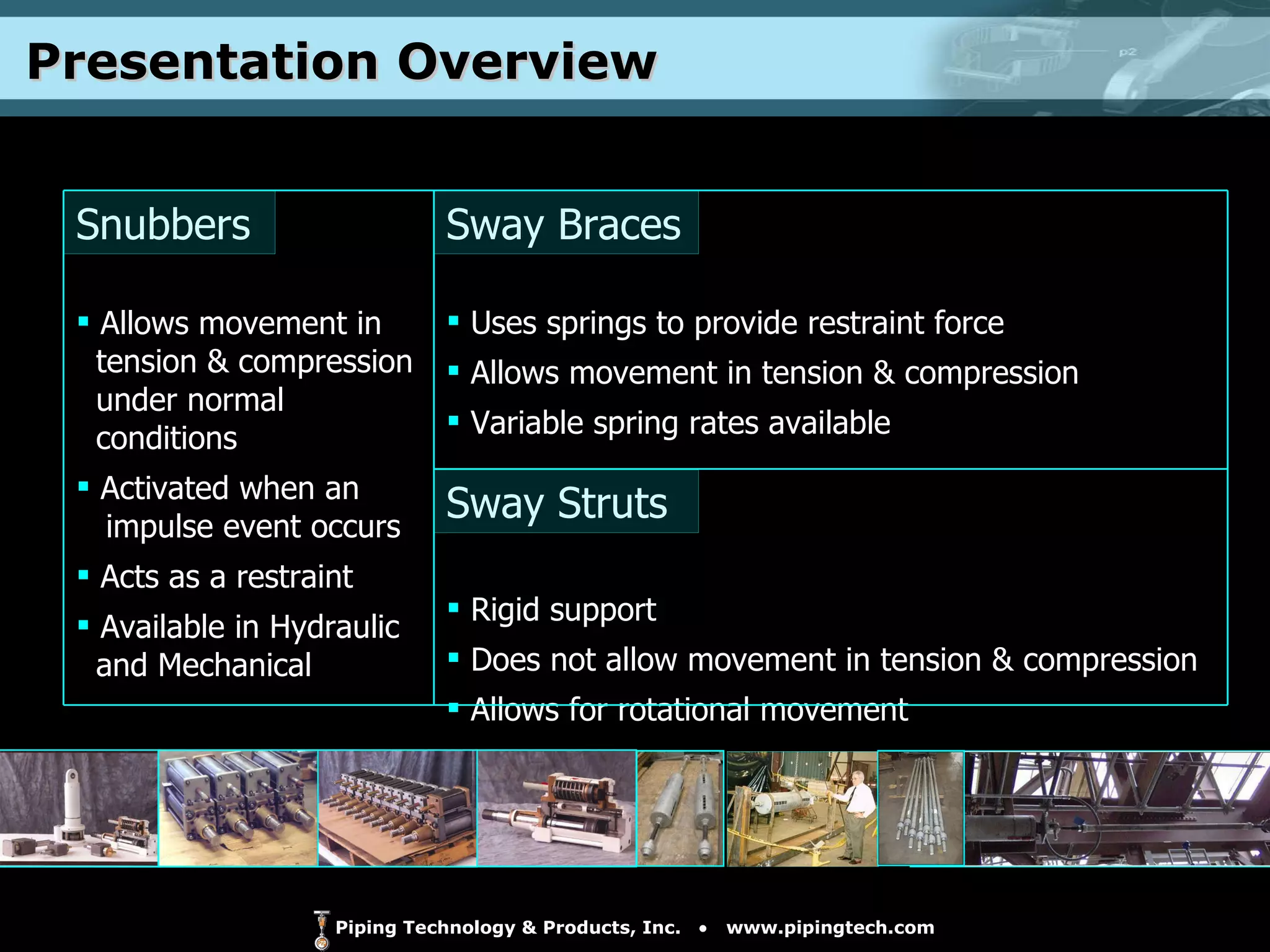 Presentation Overview

Snubbers

▪ Allows movement in tension & compression under normal conditions

▪ Activated when an impulse event occurs

▪ Acts as a restraint

▪ Available in Hydraulic and Mechanical

Sway Braces

▪ Uses springs to provide restraint force

▪ Allows movement in tension & compression

▪ Variable spring rates available

Sway Struts

▪ Rigid support

▪ Does not allow movement in tension & compression

▪ Allows for rotational movement

Piping Technology & Products, Inc. • www.pipingtech.com